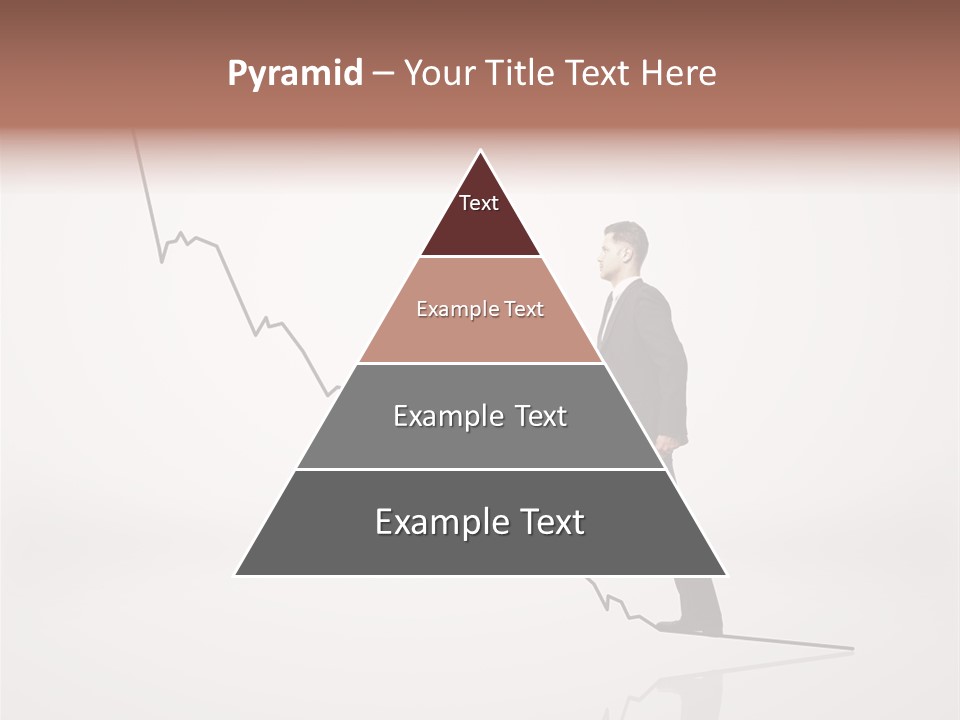 Pyramid – Your Title Text Here

Text

Example Text

Example Text

Example Text